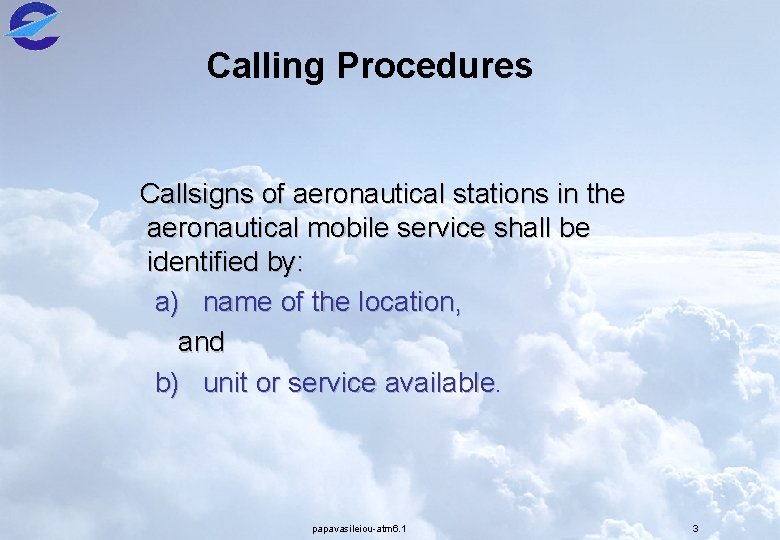 Calling Procedures

Callsigns of aeronautical stations in the aeronautical mobile service shall be identified by:

a) name of the location,

and

b) unit or service available.

papavasileiou-atm6.1

3